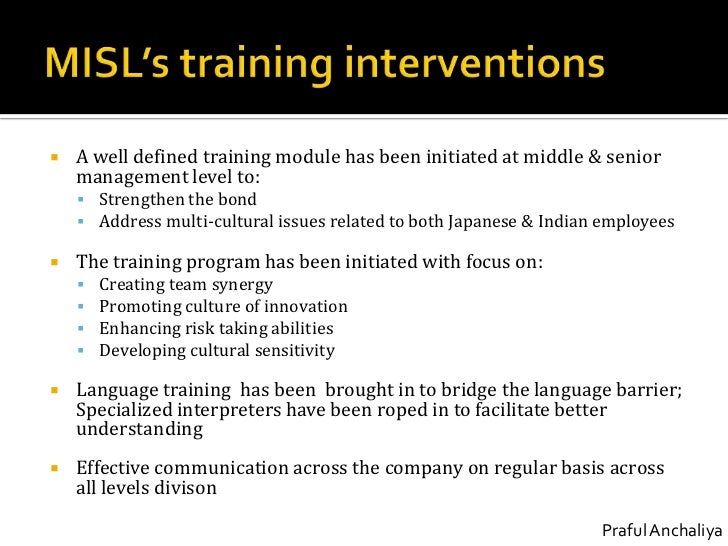 MISL's training interventions

- A well defined training module has been initiated at middle & senior management level to:
  - Strengthen the bond
  - Address multi-cultural issues related to both Japanese & Indian employees

- The training program has been initiated with focus on:
  - Creating team synergy
  - Promoting culture of innovation
  - Enhancing risk taking abilities
  - Developing cultural sensitivity

- Language training has been brought in to bridge the language barrier; Specialized interpreters have been roped in to facilitate better understanding

- Effective communication across the company on regular basis across all levels divison

Praful Anchaliya